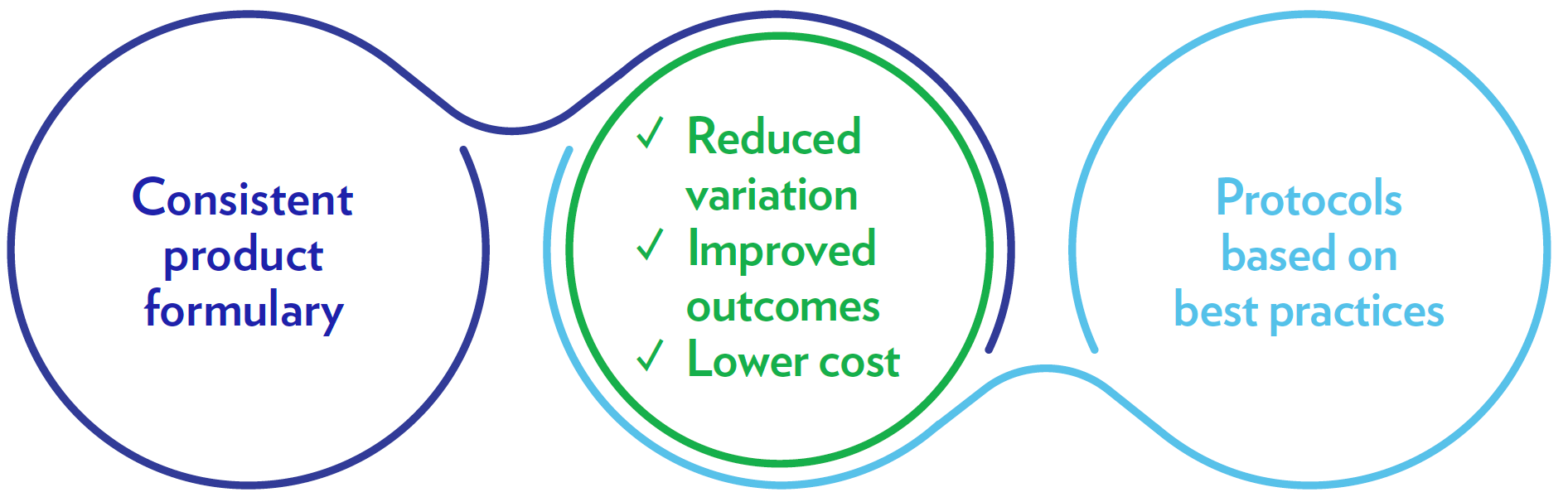 Consistent product formulary

✓ Reduced variation
✓ Improved outcomes
✓ Lower cost

Protocols based on best practices